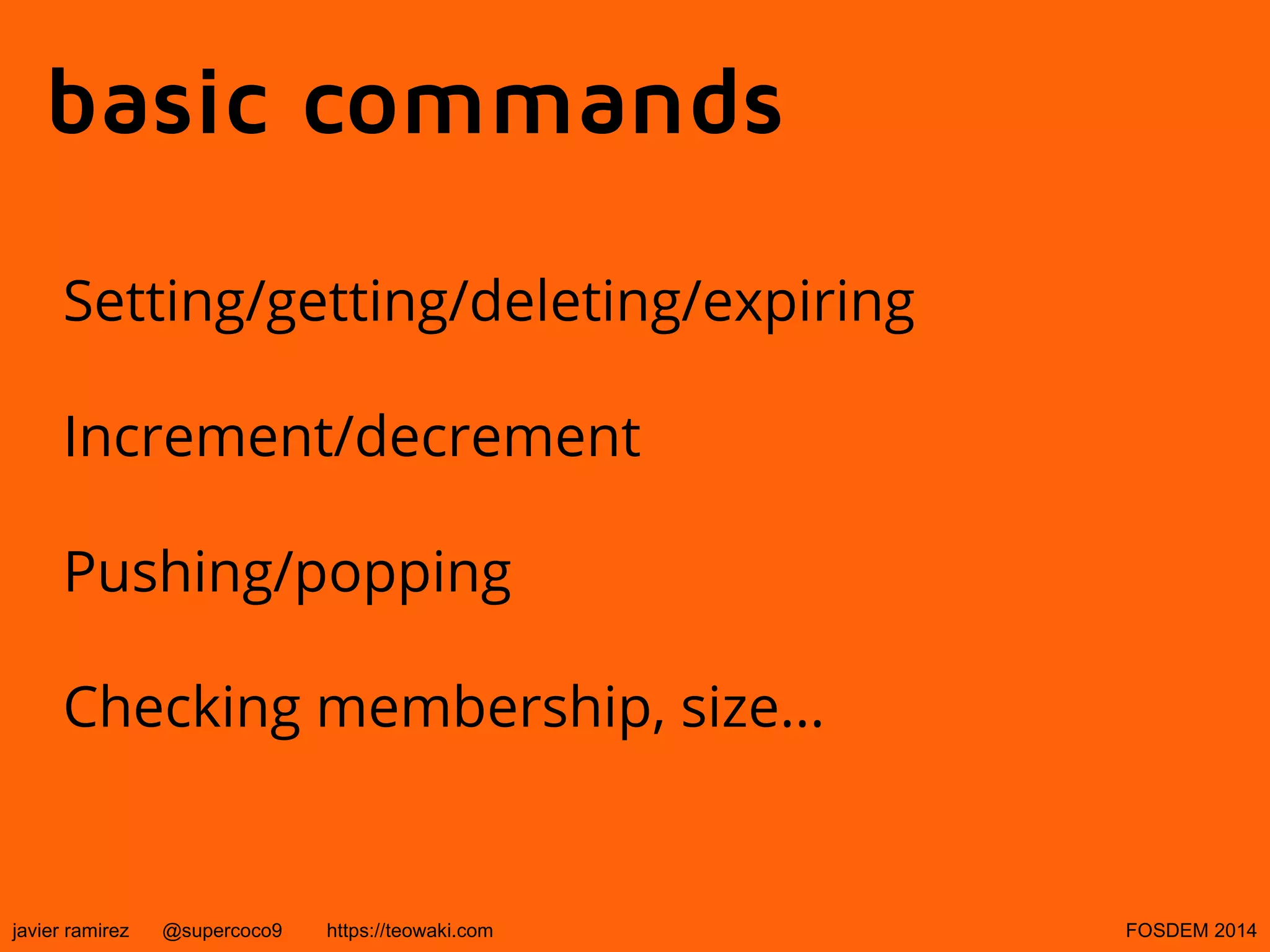 basic commands

Setting/getting/deleting/expiring

Increment/decrement

Pushing/popping

Checking membership, size...

javier ramirez @supercoco9 https://teowaki.com FOSDEM 2014